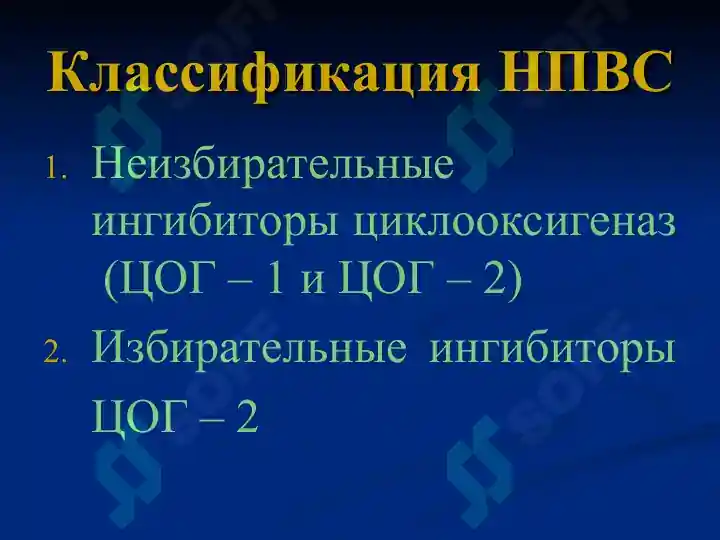 Классификация НПВС

1. Неизбирательные ингибиторы циклооксигеназ (ЦОГ – 1 и ЦОГ – 2)

2. Избирательные ингибиторы ЦОГ – 2